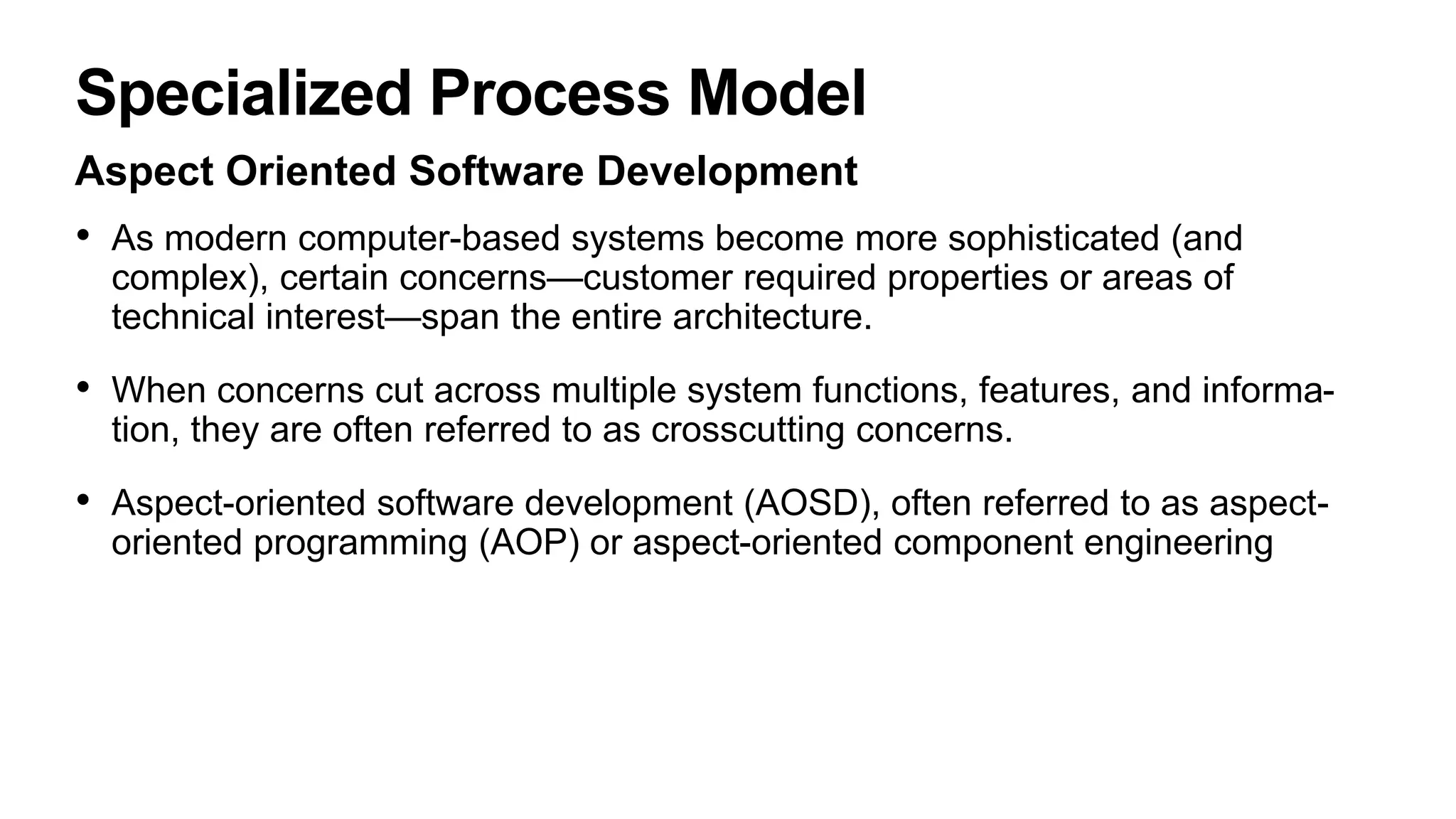 Specialized Process Model

Aspect Oriented Software Development

• As modern computer-based systems become more sophisticated (and complex), certain concerns—customer required properties or areas of technical interest—span the entire architecture.

• When concerns cut across multiple system functions, features, and information, they are often referred to as crosscutting concerns.

• Aspect-oriented software development (AOSD), often referred to as aspect-oriented programming (AOP) or aspect-oriented component engineering